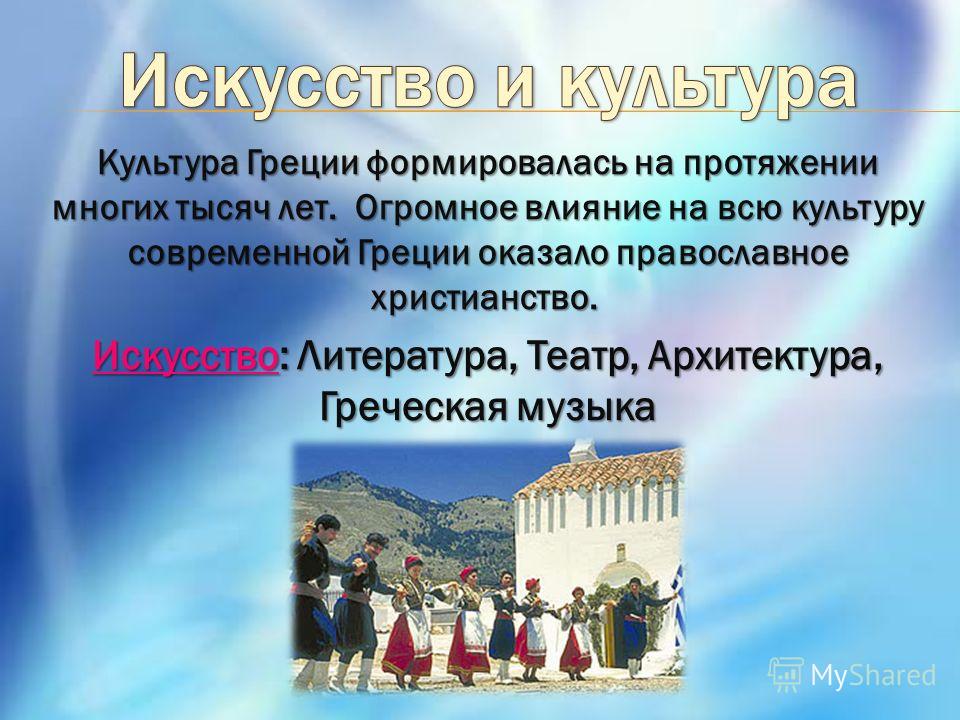 Искусство и культура

Культура Греции формировалась на протяжении многих тысяч лет. Огромное влияние на всю культуру современной Греции оказало православное христианство.

Искусство: Литература, Театр, Архитектура, Греческая музыка

MyShared